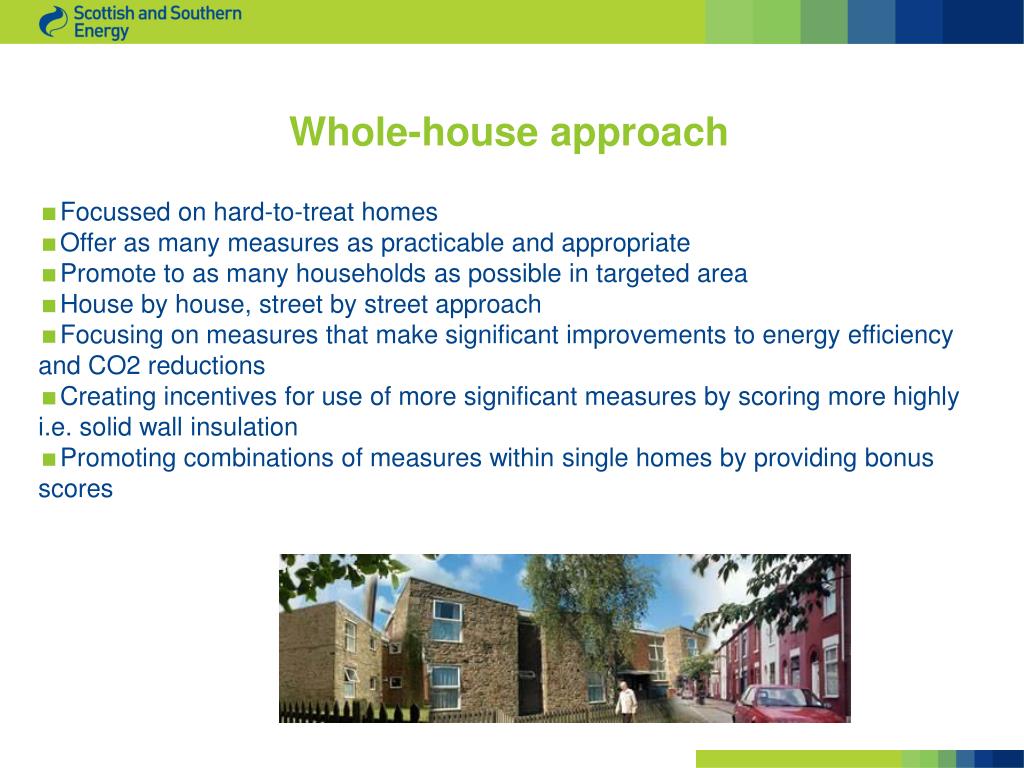 Scottish and Southern Energy

Whole-house approach

■ Focussed on hard-to-treat homes
■ Offer as many measures as practicable and appropriate
■ Promote to as many households as possible in targeted area
■ House by house, street by street approach
■ Focusing on measures that make significant improvements to energy efficiency and CO2 reductions
■ Creating incentives for use of more significant measures by scoring more highly i.e. solid wall insulation
■ Promoting combinations of measures within single homes by providing bonus scores